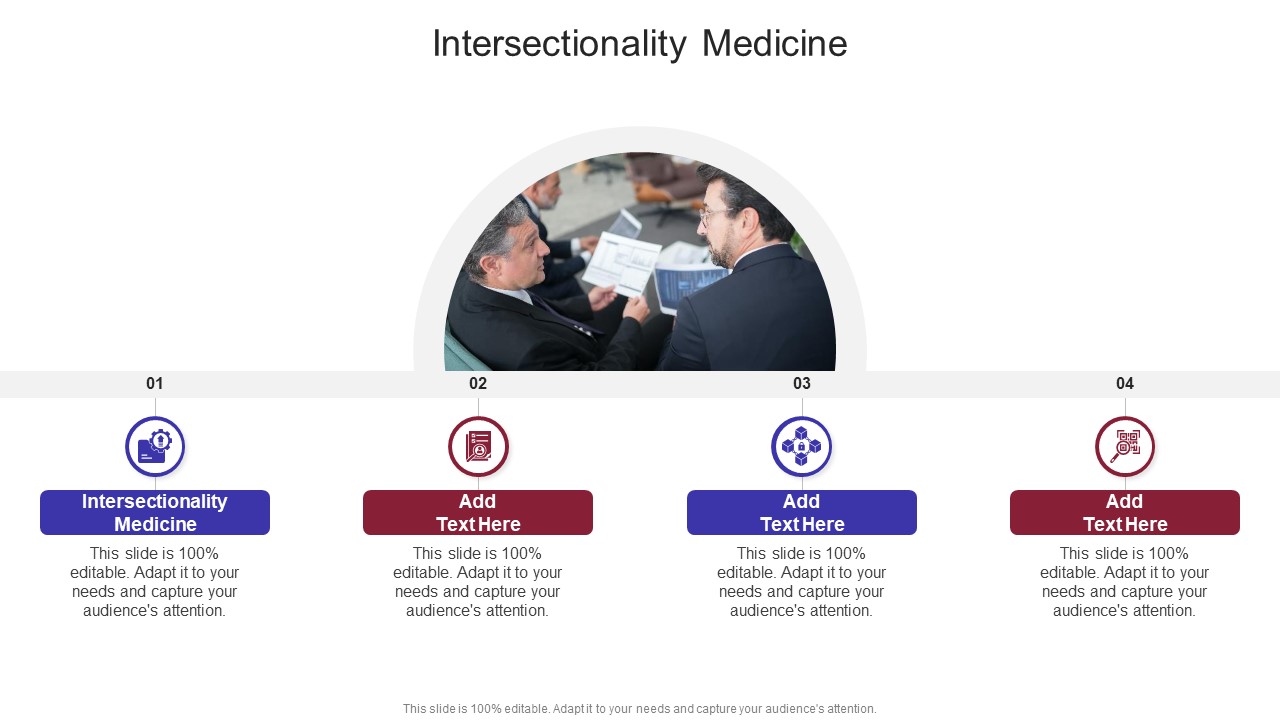 Intersectionality Medicine

01

Intersectionality Medicine

This slide is 100% editable. Adapt it to your needs and capture your audience's attention.

02

Add Text Here

This slide is 100% editable. Adapt it to your needs and capture your audience's attention.

03

Add Text Here

This slide is 100% editable. Adapt it to your needs and capture your audience's attention.

04

Add Text Here

This slide is 100% editable. Adapt it to your needs and capture your audience's attention.

This slide is 100% editable. Adapt it to your needs and capture your audience's attention.